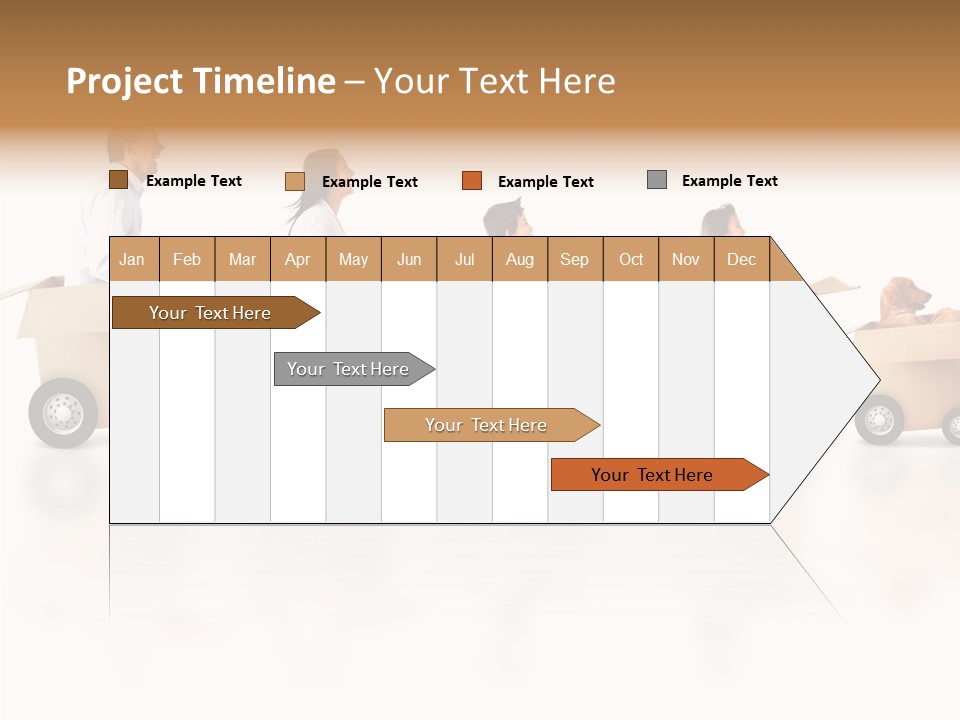 Project Timeline – Your Text Here

Example Text
Example Text
Example Text
Example Text

| Jan | Feb | Mar | Apr | May | Jun | Jul | Aug | Sep | Oct | Nov | Dec |
|---|---|---|---|---|---|---|---|---|---|---|---|

Your Text Here
Your Text Here
Your Text Here
Your Text Here